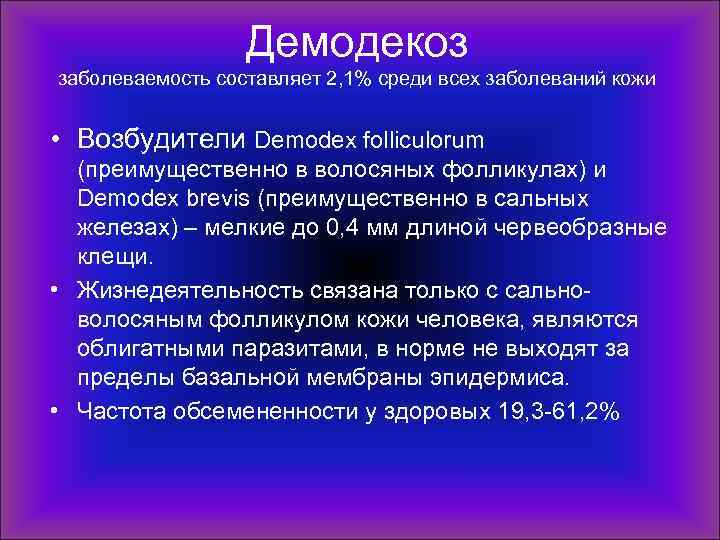 Демодекоз
заболеваемость составляет 2,1% среди всех заболеваний кожи

• Возбудители Demodex folliculorum (преимущественно в волосяных фолликулах) и Demodex brevis (преимущественно в сальных железах) – мелкие до 0,4 мм длиной червеобразные клещи.
• Жизнедеятельность связана только с сально-волосяным фолликулом кожи человека, являются облигатными паразитами, в норме не выходят за пределы базальной мембраны эпидермиса.
• Частота обсемененности у здоровых 19,3-61,2%